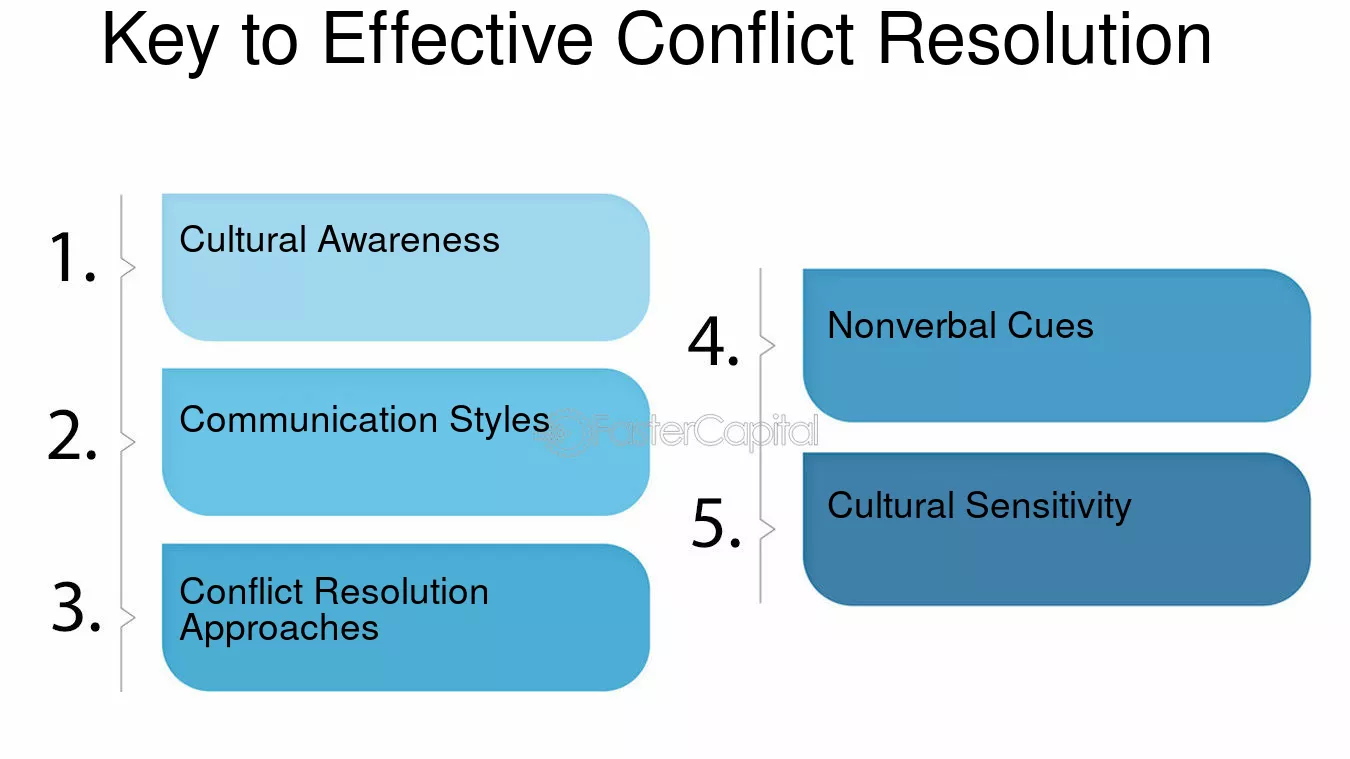 Key to Effective Conflict Resolution

1. Cultural Awareness

2. Communication Styles

3. Conflict Resolution Approaches

4. Nonverbal Cues

5. Cultural Sensitivity

FasterCapital